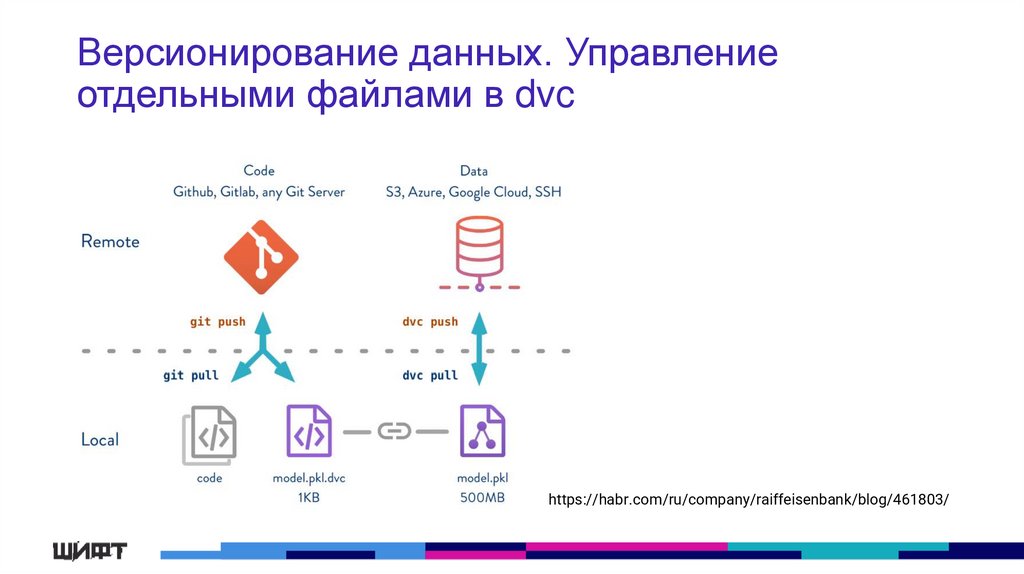 Версионирование данных. Управление отдельными файлами в dvc

Code
Github, Gitlab, any Git Server

Data
S3, Azure, Google Cloud, SSH

Remote

git push

dvc push

git pull

dvc pull

Local

code

model.pkl.dvc
1KB

model.pkl
500MB

https://habr.com/ru/company/raiffeisenbank/blog/461803/

ШИФТ